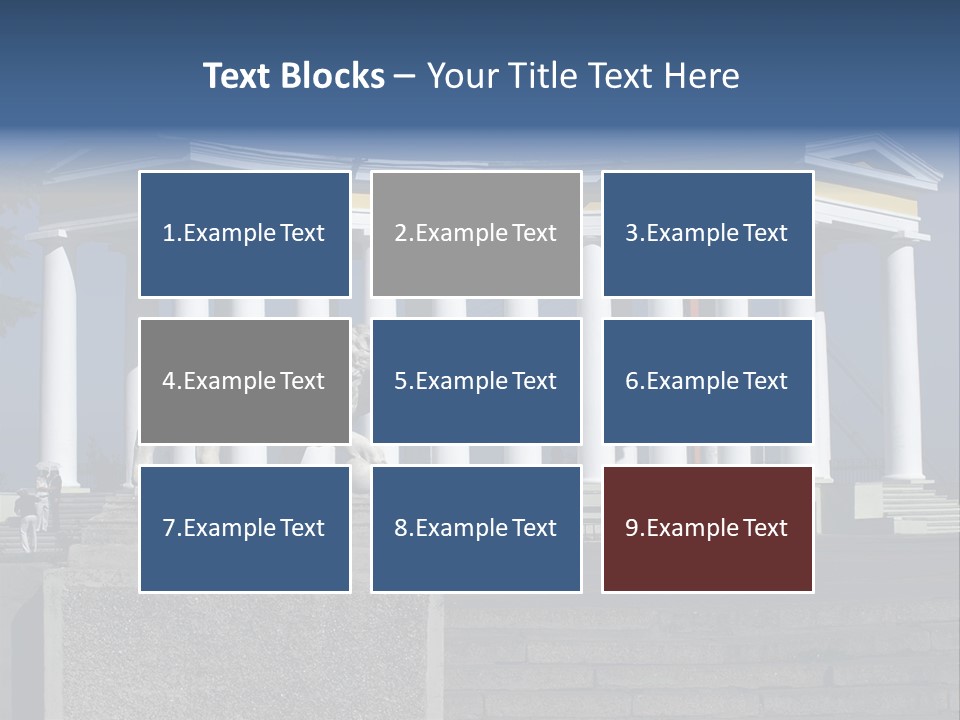 Text Blocks – Your Title Text Here

1.Example Text

2.Example Text

3.Example Text

4.Example Text

5.Example Text

6.Example Text

7.Example Text

8.Example Text

9.Example Text